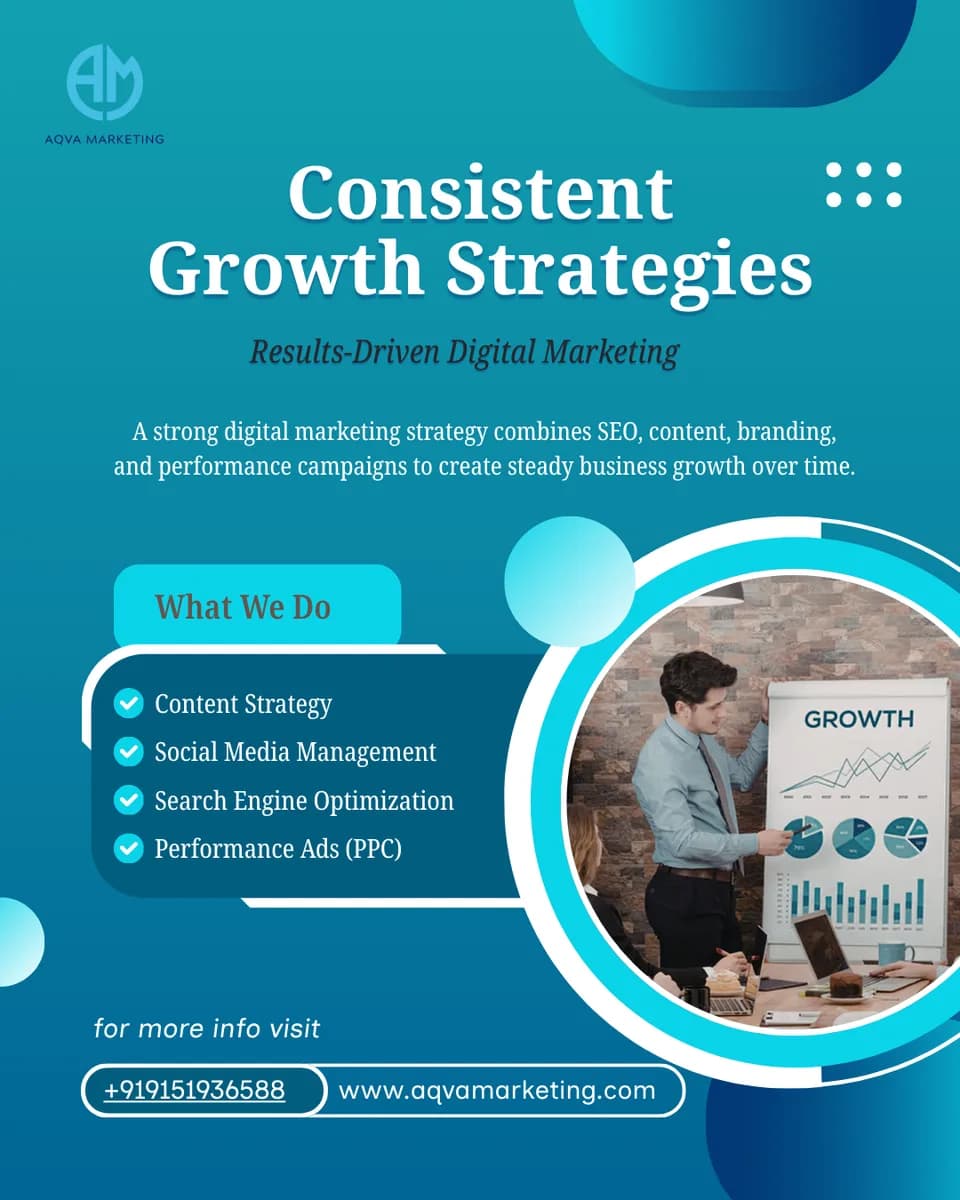 AM
AQVA MARKETING

Consistent Growth Strategies

Results-Driven Digital Marketing

A strong digital marketing strategy combines SEO, content, branding, and performance campaigns to create steady business growth over time.

What We Do

Content Strategy
Social Media Management
Search Engine Optimization
Performance Ads (PPC)

GROWTH

for more info visit

+919151936588
www.aqvamarketing.com